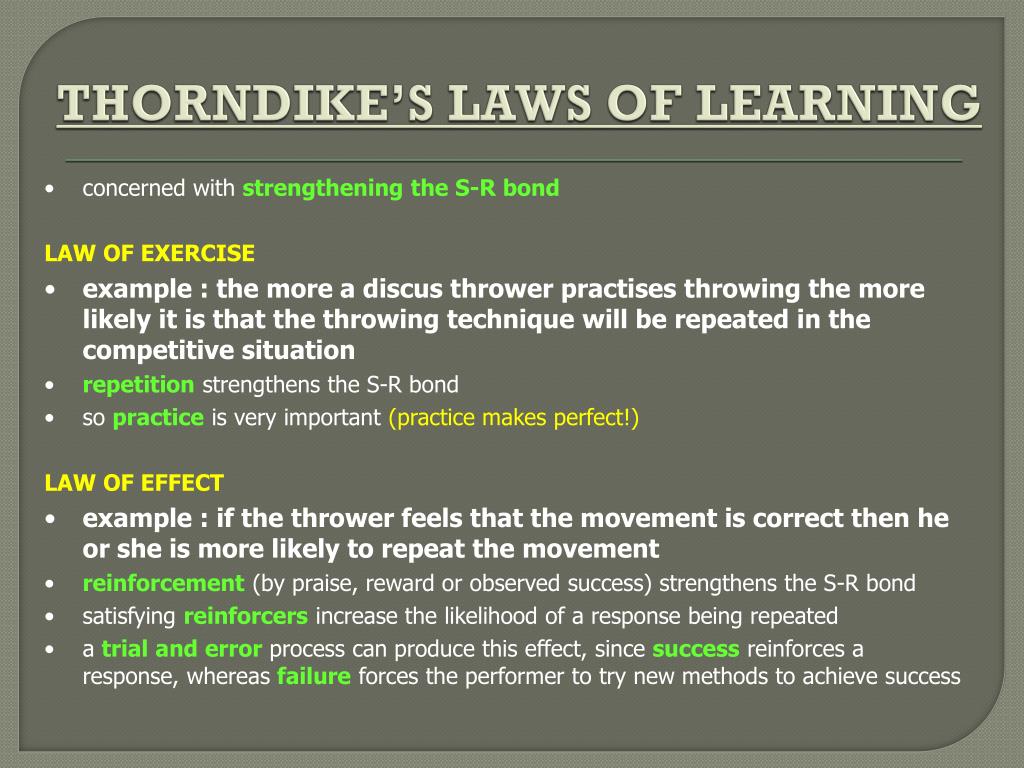 THORNDIKE'S LAWS OF LEARNING

• concerned with strengthening the S-R bond

LAW OF EXERCISE

• example : the more a discus thrower practises throwing the more likely it is that the throwing technique will be repeated in the competitive situation
• repetition strengthens the S-R bond
• so practice is very important (practice makes perfect!)

LAW OF EFFECT

• example : if the thrower feels that the movement is correct then he or she is more likely to repeat the movement
• reinforcement (by praise, reward or observed success) strengthens the S-R bond
• satisfying reinforcers increase the likelihood of a response being repeated
• a trial and error process can produce this effect, since success reinforces a response, whereas failure forces the performer to try new methods to achieve success